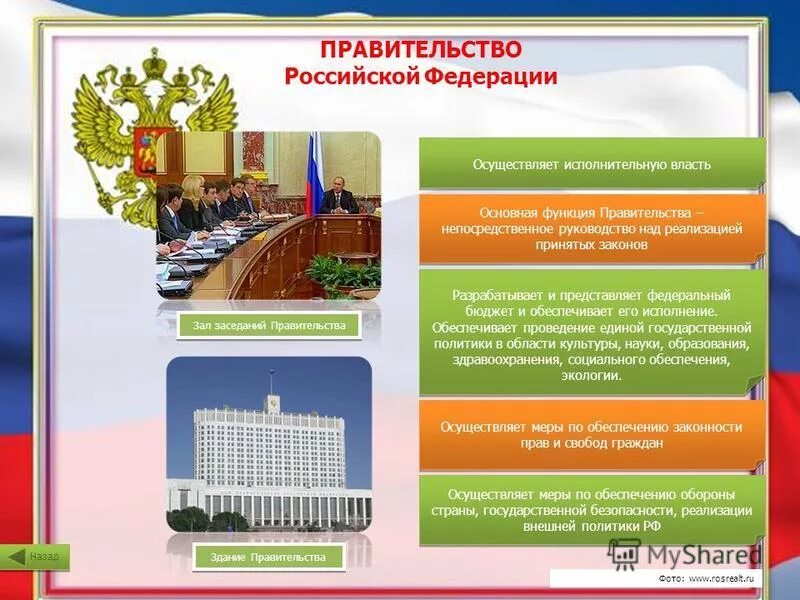 ПРАВИТЕЛЬСТВО
Российской Федерации

Зал заседаний Правительства

Здание Правительства

Осуществляет исполнительную власть

Основная функция Правительства – непосредственное руководство над реализацией принятых законов

Разрабатывает и представляет федеральный бюджет и обеспечивает его исполнение. Обеспечивает проведение единой государственной политики в области культуры, науки, образования, здравоохранения, социального обеспечения, экологии.

Осуществляет меры по обеспечению законности прав и свобод граждан

Осуществляет меры по обеспечению обороны страны, государственной безопасности, реализации внешней политики РФ

Назад

MyShared

Фото: www.rosrealt.ru